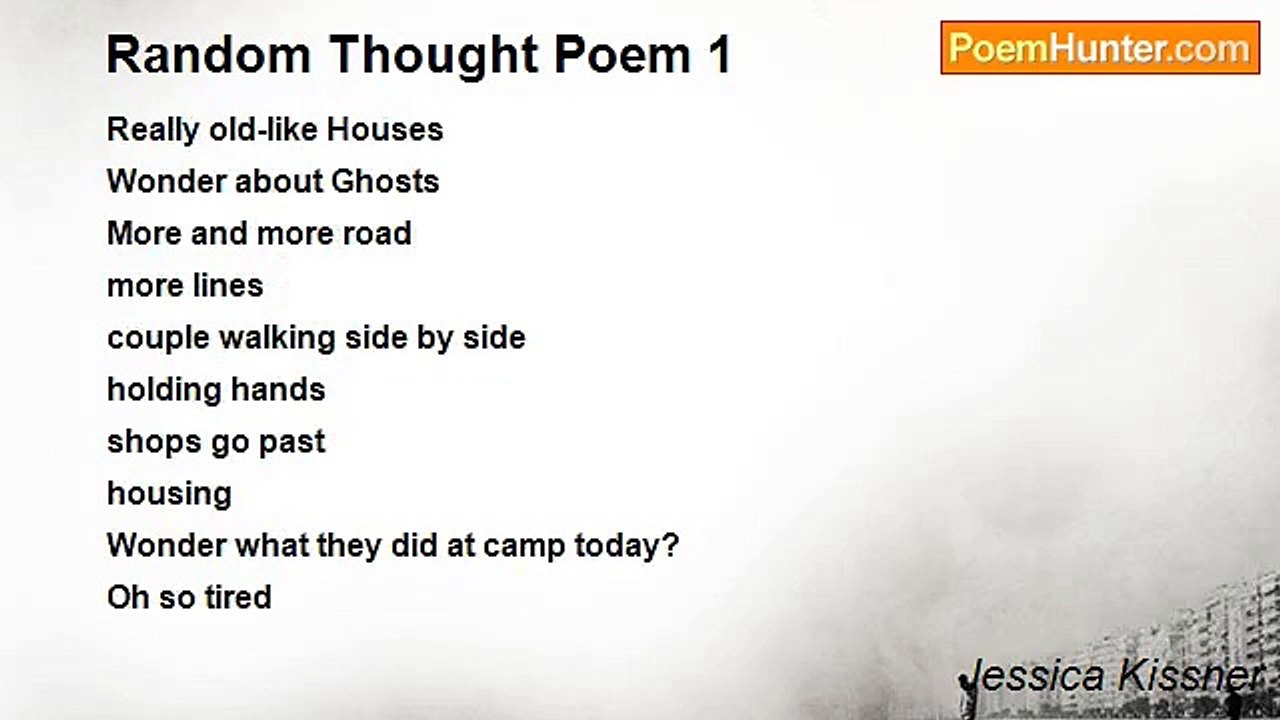 Random Thought Poem 1

PoemHunter.com

Really old-like Houses
Wonder about Ghosts
More and more road
more lines
couple walking side by side
holding hands
shops go past
housing
Wonder what they did at camp today?
Oh so tired

Jessica Kissner